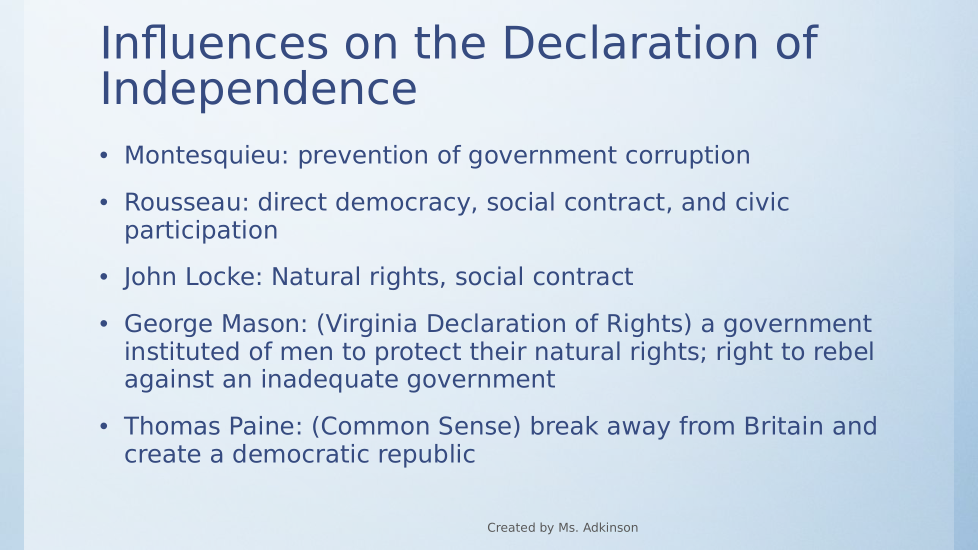 Influences on the Declaration of Independence

• Montesquieu: prevention of government corruption

• Rousseau: direct democracy, social contract, and civic participation

• John Locke: Natural rights, social contract

• George Mason: (Virginia Declaration of Rights) a government instituted of men to protect their natural rights; right to rebel against an inadequate government

• Thomas Paine: (Common Sense) break away from Britain and create a democratic republic

Created by Ms. Adkinson